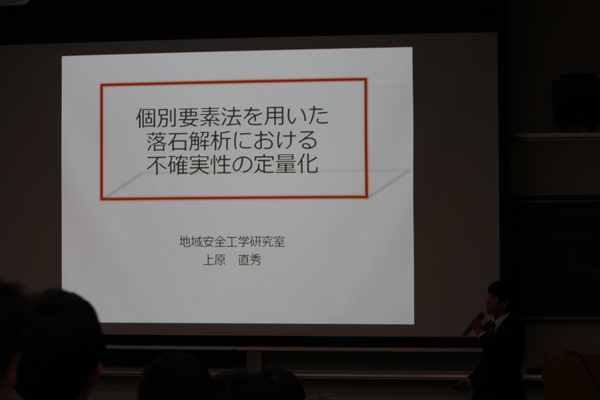 個別要素法を用いた
落石解析における
不確実性の定量化

地域安全工学研究室
上原　直秀